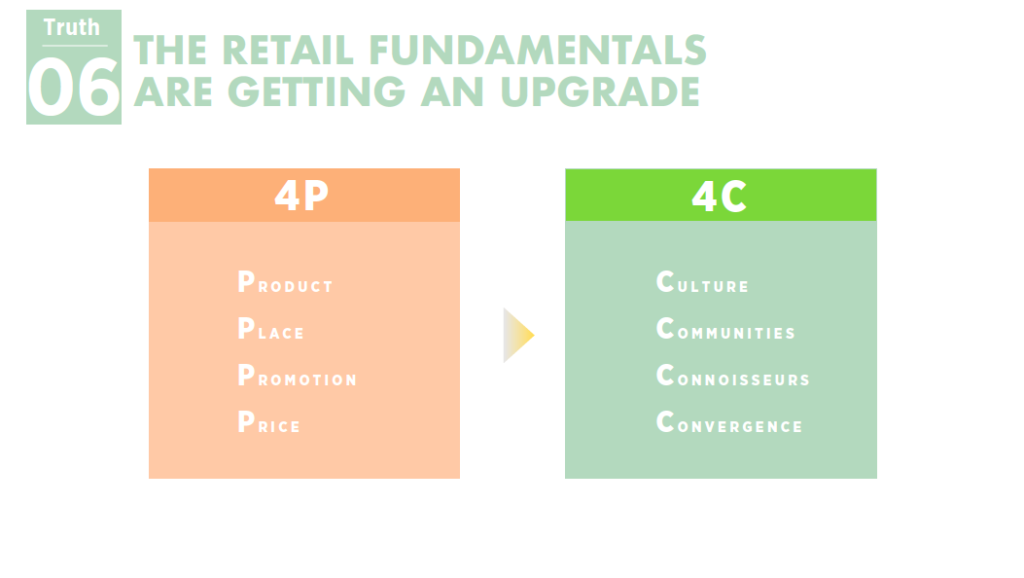 Truth
06
THE RETAIL FUNDAMENTALS ARE GETTING AN UPGRADE

4P

PRODUCT
PLACE
PROMOTION
PRICE

4C

CULTURE
COMMUNITIES
CONNOISSEURS
CONVERGENCE